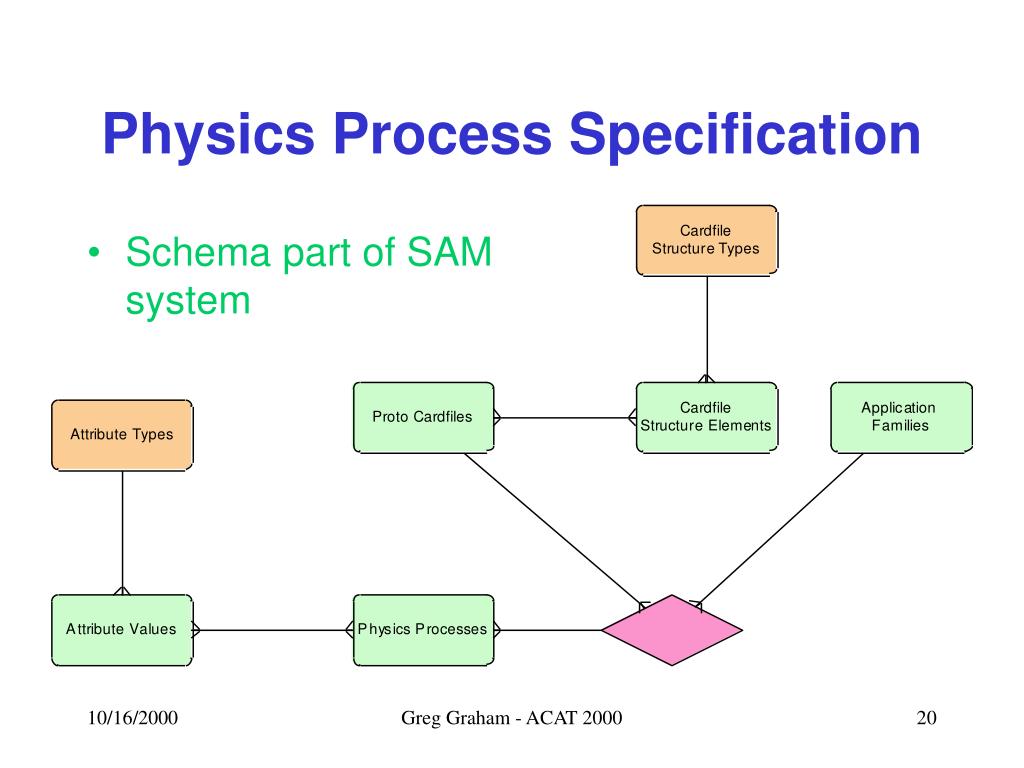 Physics Process Specification

• Schema part of SAM system

Cardfile Structure Types

Attribute Types

Proto Cardfiles

Cardfile Structure Elements

Application Families

Attribute Values

Physics Processes

10/16/2000

Greg Graham - ACAT 2000

20